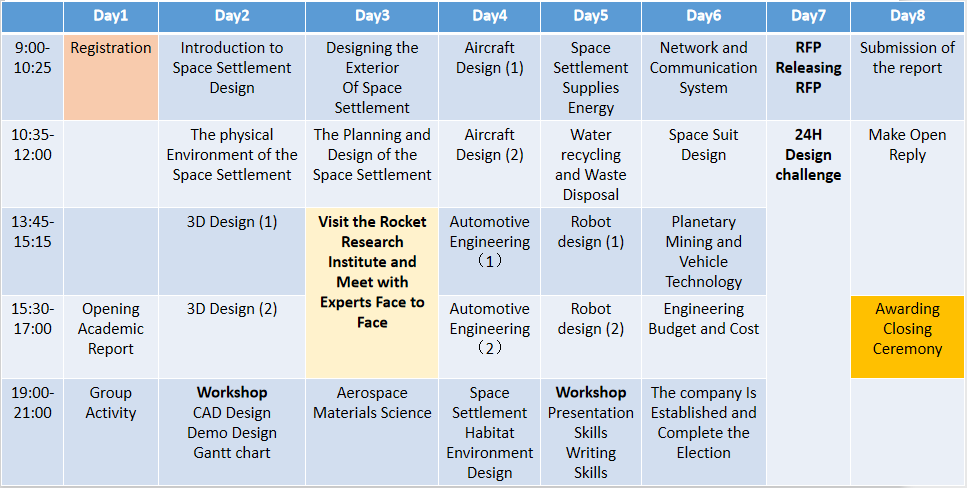 |  | Day1 | Day2 | Day3 | Day4 | Day5 | Day6 | Day7 | Day8 |
|---|---|---|---|---|---|---|---|---|
| 9:00-10:25 | Registration | Introduction to Space Settlement Design | Designing the Exterior Of Space Settlement | Aircraft Design (1) | Space Settlement Supplies Energy | Network and Communication System | RFP Releasing RFP | Submission of the report |
| 10:35-12:00 |  | The physical Environment of the Space Settlement | The Planning and Design of the Space Settlement | Aircraft Design (2) | Water recycling and Waste Disposal | Space Suit Design | 24H Design challenge | Make Open Reply |
| 13:45-15:15 |  | 3D Design (1) | Visit the Rocket Research Institute and Meet with Experts Face to Face | Automotive Engineering （1） | Robot design (1) | Planetary Mining and Vehicle Technology |  |  |
| 15:30-17:00 | Opening Academic Report | 3D Design (2) |  | Automotive Engineering （2） | Robot design (2) | Engineering Budget and Cost |  | Awarding Closing Ceremony |
| 19:00-21:00 | Group Activity | Workshop CAD Design Demo Design Gantt chart | Aerospace Materials Science | Space Settlement Habitat Environment Design | Workshop Presentation Skills Writing Skills | The company Is Established and Complete the Election |  |  |